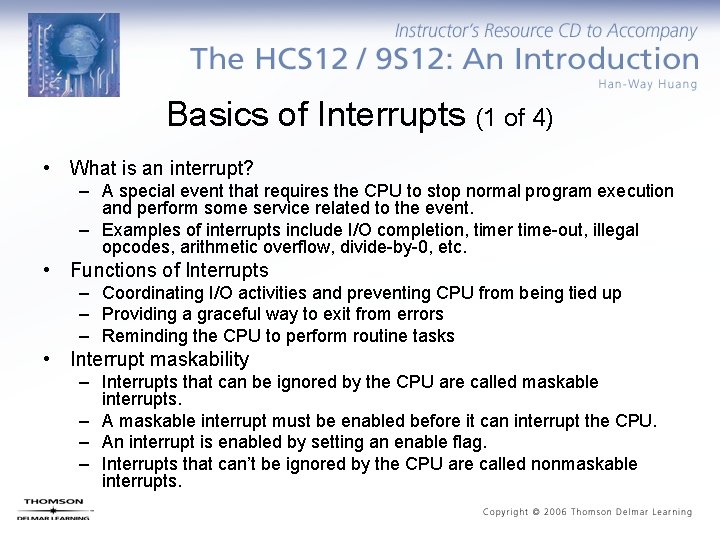 Instructor's Resource CD to Accompany
The HCS12 / 9S12: An Introduction
Han-Way Huang

Basics of Interrupts (1 of 4)

• What is an interrupt?
– A special event that requires the CPU to stop normal program execution and perform some service related to the event.
– Examples of interrupts include I/O completion, timer time-out, illegal opcodes, arithmetic overflow, divide-by-0, etc.
• Functions of Interrupts
– Coordinating I/O activities and preventing CPU from being tied up
– Providing a graceful way to exit from errors
– Reminding the CPU to perform routine tasks
• Interrupt maskability
– Interrupts that can be ignored by the CPU are called maskable interrupts.
– A maskable interrupt must be enabled before it can interrupt the CPU.
– An interrupt is enabled by setting an enable flag.
– Interrupts that can't be ignored by the CPU are called nonmaskable interrupts.

THOMSON
DELMAR LEARNING

Copyright © 2006 Thomson Delmar Learning